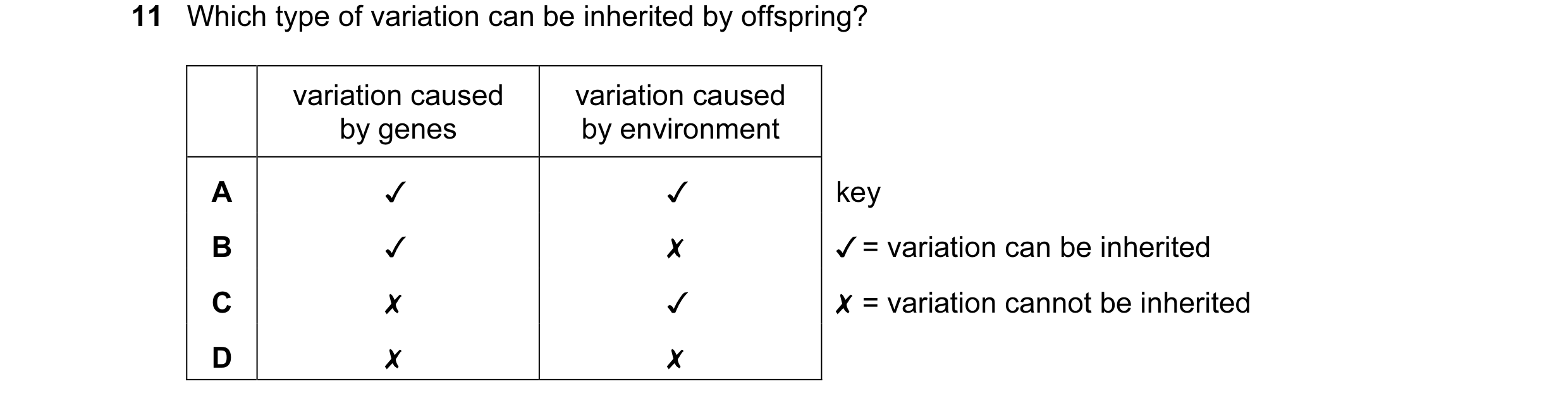 11 Which type of variation can be inherited by offspring?

| | variation caused by genes | variation caused by environment |
|---|---|---|
| A | ✓ | ✓ |
| B | ✓ | ✗ |
| C | ✗ | ✓ |
| D | ✗ | ✗ |

key

✓ = variation can be inherited

✗ = variation cannot be inherited